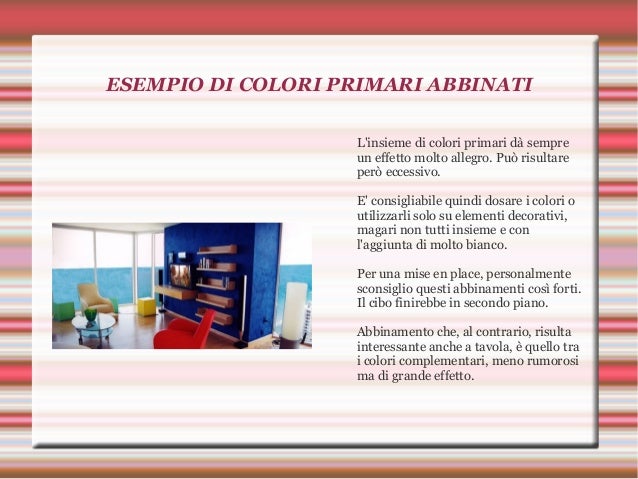 ESEMPIO DI COLORI PRIMARI ABBINATI

L'insieme di colori primari dà sempre un effetto molto allegro. Può risultare però eccessivo.

E' consigliabile quindi dosare i colori o utilizzarli solo su elementi decorativi, magari non tutti insieme e con l'aggiunta di molto bianco.

Per una mise en place, personalmente sconsiglio questi abbinamenti così forti. Il cibo finirebbe in secondo piano.

Abbinamento che, al contrario, risulta interessante anche a tavola, è quello tra i colori complementari, meno rumorosi ma di grande effetto.